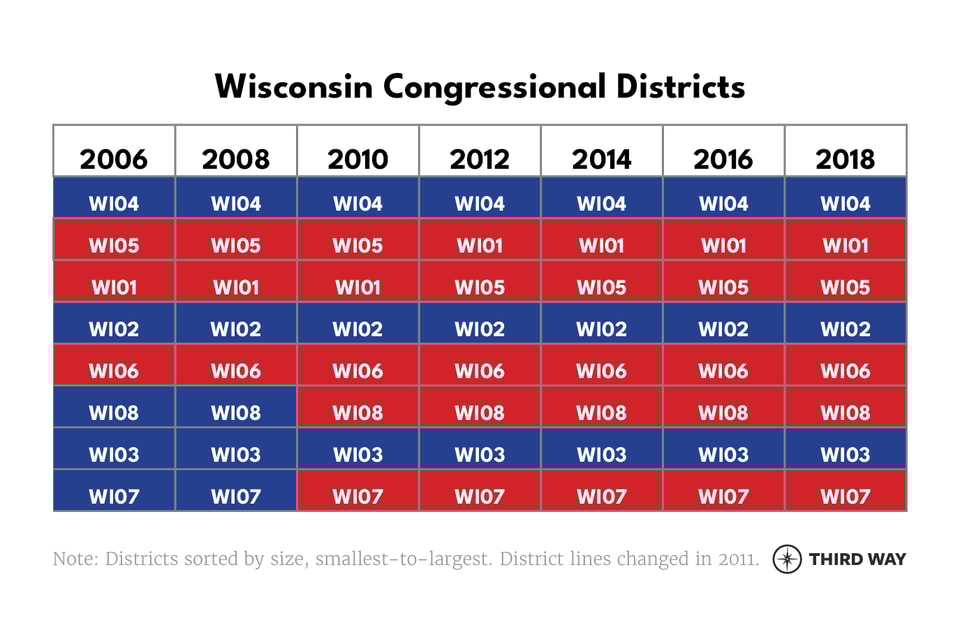 Wisconsin Congressional Districts

| 2006 | 2008 | 2010 | 2012 | 2014 | 2016 | 2018 |
|---|---|---|---|---|---|---|
| WI04 | WI04 | WI04 | WI04 | WI04 | WI04 | WI04 |
| WI05 | WI05 | WI05 | WI01 | WI01 | WI01 | WI01 |
| WI01 | WI01 | WI01 | WI05 | WI05 | WI05 | WI05 |
| WI02 | WI02 | WI02 | WI02 | WI02 | WI02 | WI02 |
| WI06 | WI06 | WI06 | WI06 | WI06 | WI06 | WI06 |
| WI08 | WI08 | WI08 | WI08 | WI08 | WI08 | WI08 |
| WI03 | WI03 | WI03 | WI03 | WI03 | WI03 | WI03 |
| WI07 | WI07 | WI07 | WI07 | WI07 | WI07 | WI07 |

Note: Districts sorted by size, smallest-to-largest. District lines changed in 2011.

THIRD WAY